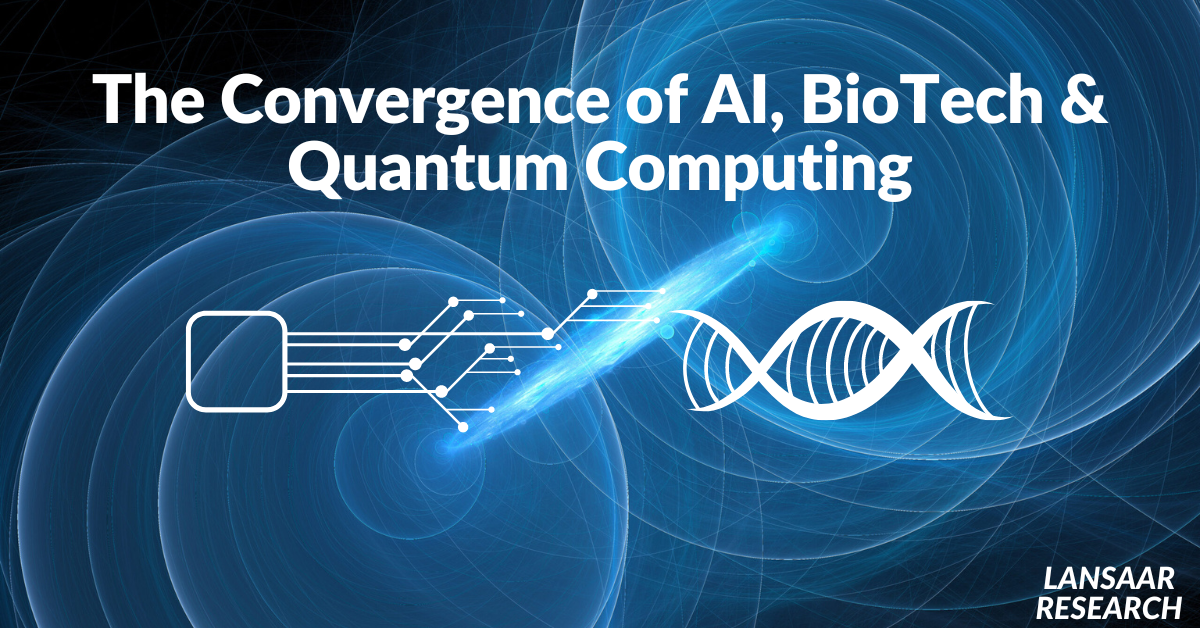 The Convergence of AI, BioTech & Quantum Computing

LANSAAR RESEARCH